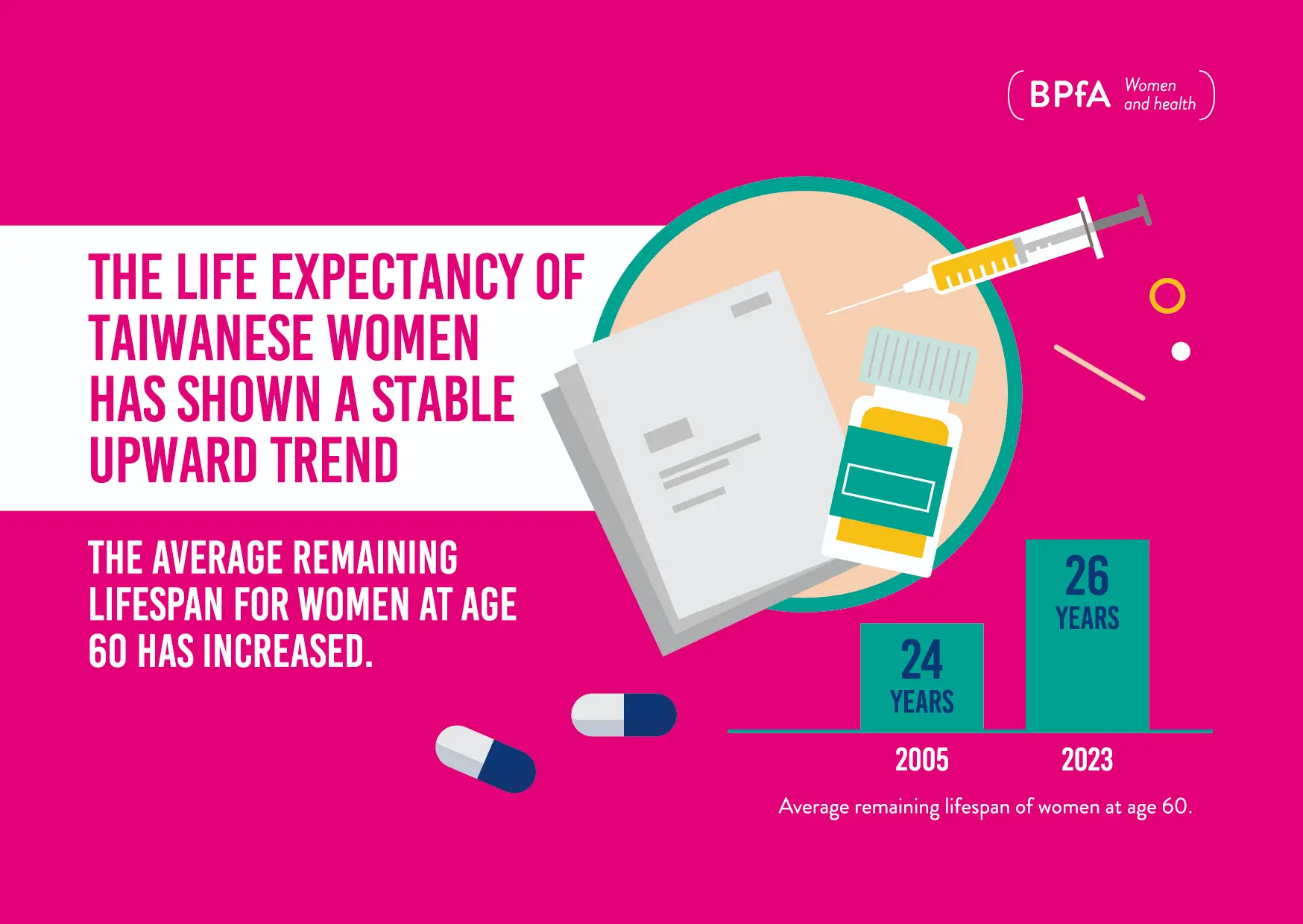 BPfA Women and health

THE LIFE EXPECTANCY OF TAIWANESE WOMEN HAS SHOWN A STABLE UPWARD TREND

THE AVERAGE REMAINING LIFESPAN FOR WOMEN AT AGE 60 HAS INCREASED.

24 YEARS

26 YEARS

2005

2023

Average remaining lifespan of women at age 60.